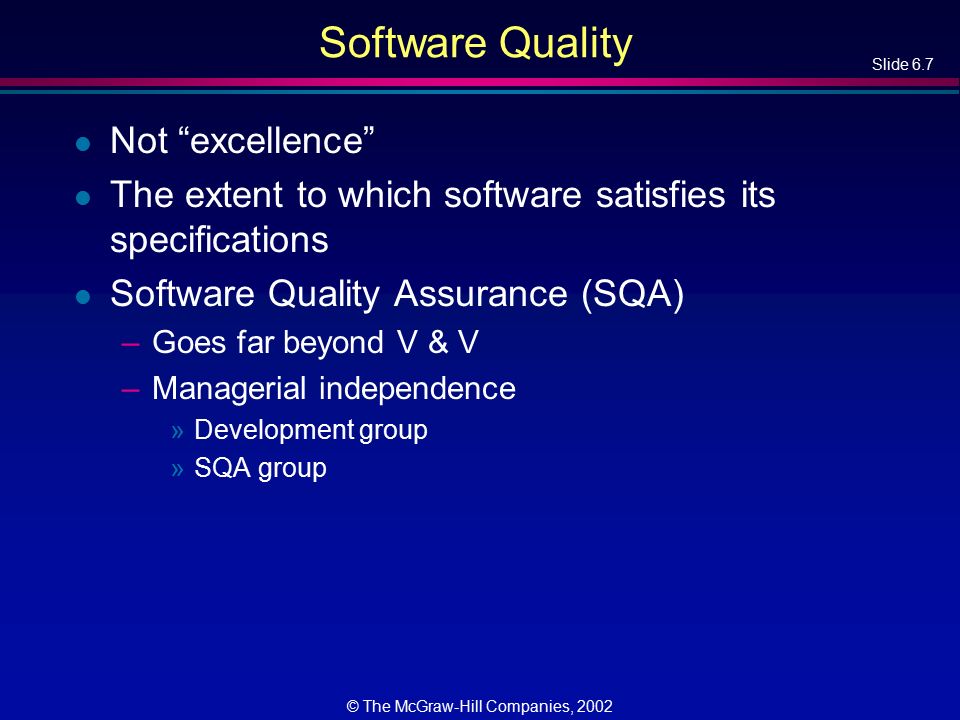 Software Quality

Slide 6.7

- Not “excellence”
- The extent to which software satisfies its specifications
- Software Quality Assurance (SQA)
  – Goes far beyond V & V
  – Managerial independence
    » Development group
    » SQA group

© The McGraw-Hill Companies, 2002